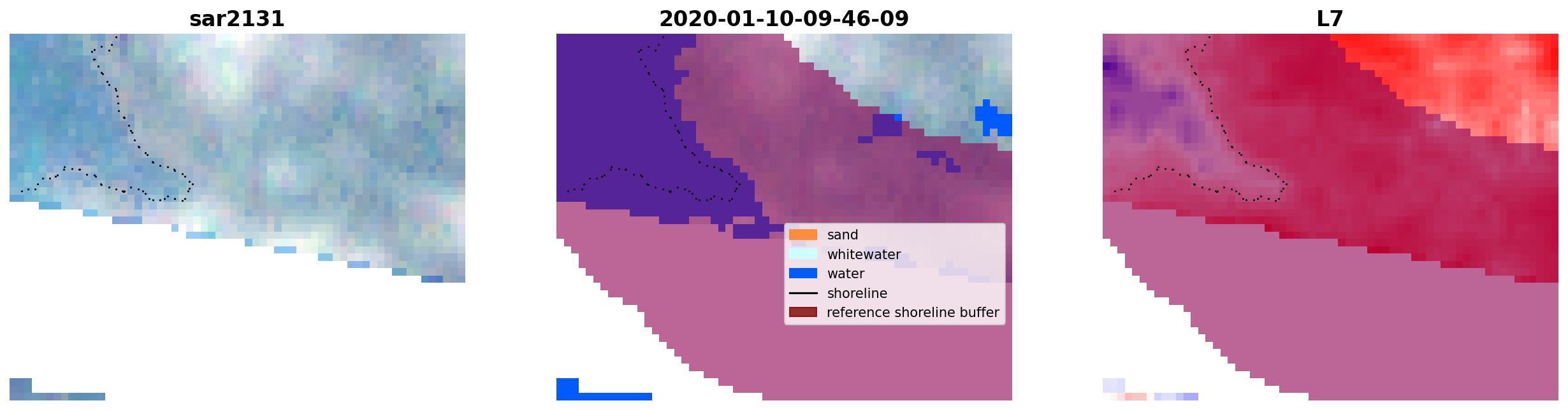 sar2131

2020-01-10-09-46-09

sand
whitewater
water
shoreline
reference shoreline buffer

L7